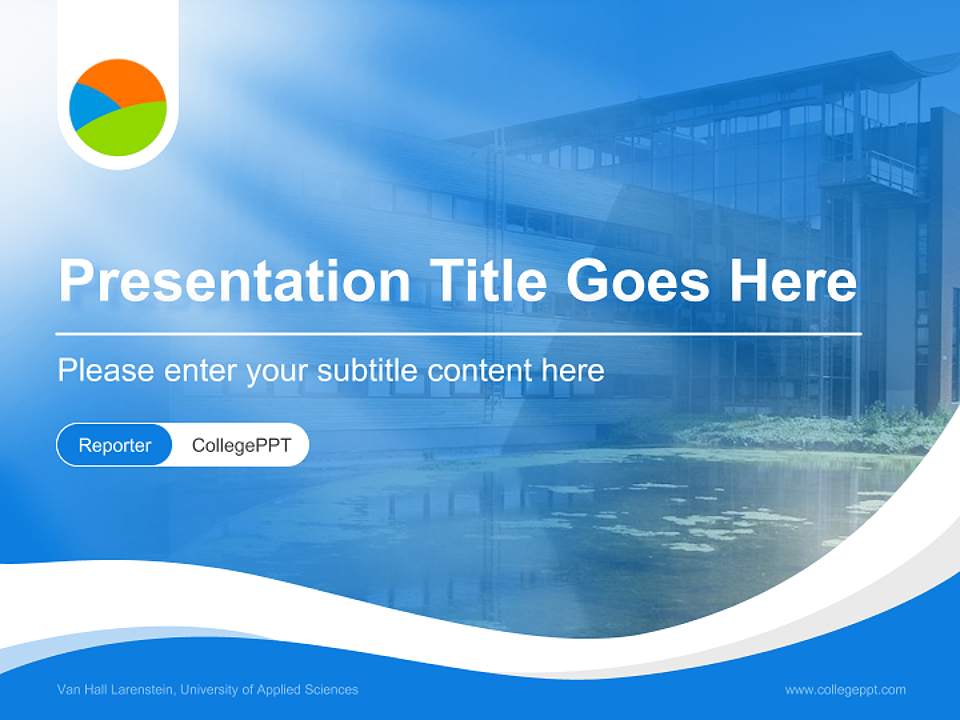 Presentation Title Goes Here

Please enter your subtitle content here

Reporter CollegePPT

Van Hall Larenstein, University of Applied Sciences

www.collegeppt.com